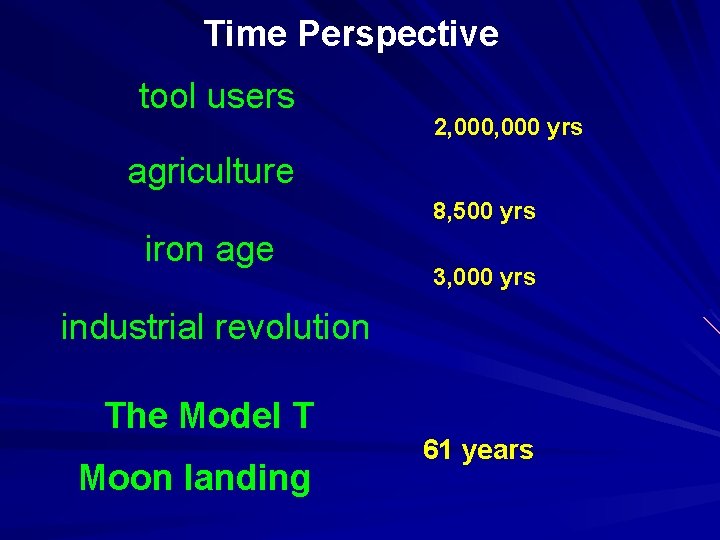 Time Perspective

tool users

2,000,000 yrs

agriculture

8,500 yrs

iron age

3,000 yrs

industrial revolution

The Model T

61 years

Moon landing